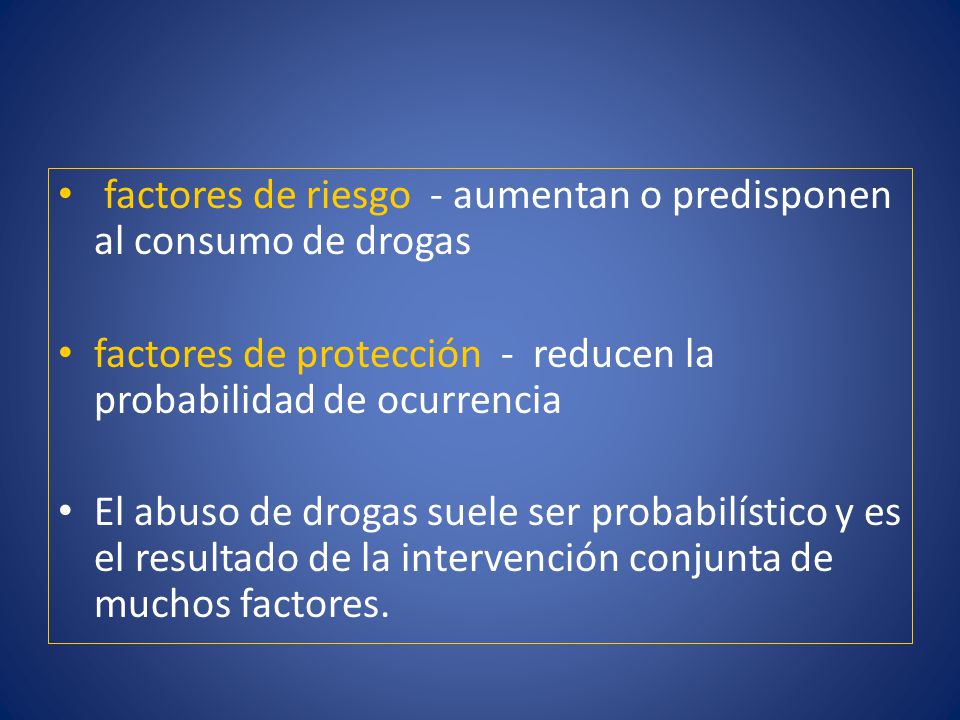 • factores de riesgo - aumentan o predisponen al consumo de drogas

• factores de protección - reducen la probabilidad de ocurrencia

• El abuso de drogas suele ser probabilístico y es el resultado de la intervención conjunta de muchos factores.